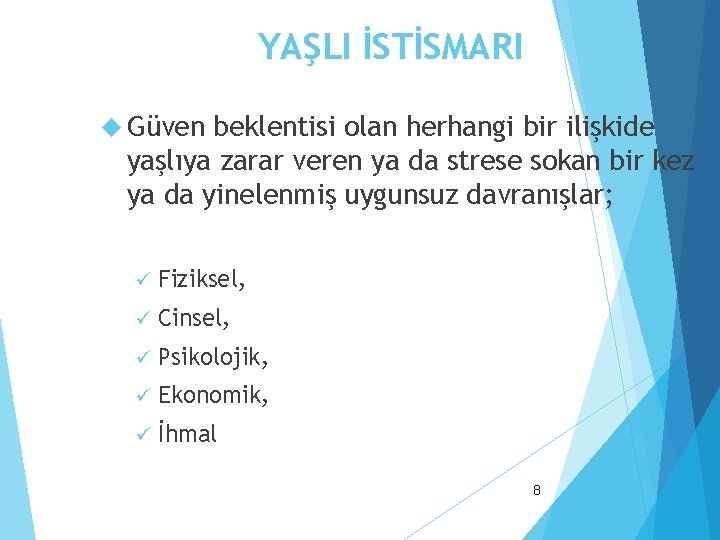 YAŞLI İSTİSMARI

Güven beklentisi olan herhangi bir ilişkide yaşlıya zarar veren ya da strese sokan bir kez ya da yinelenmiş uygunsuz davranışlar;

✓ Fiziksel,
✓ Cinsel,
✓ Psikolojik,
✓ Ekonomik,
✓ İhmal

8